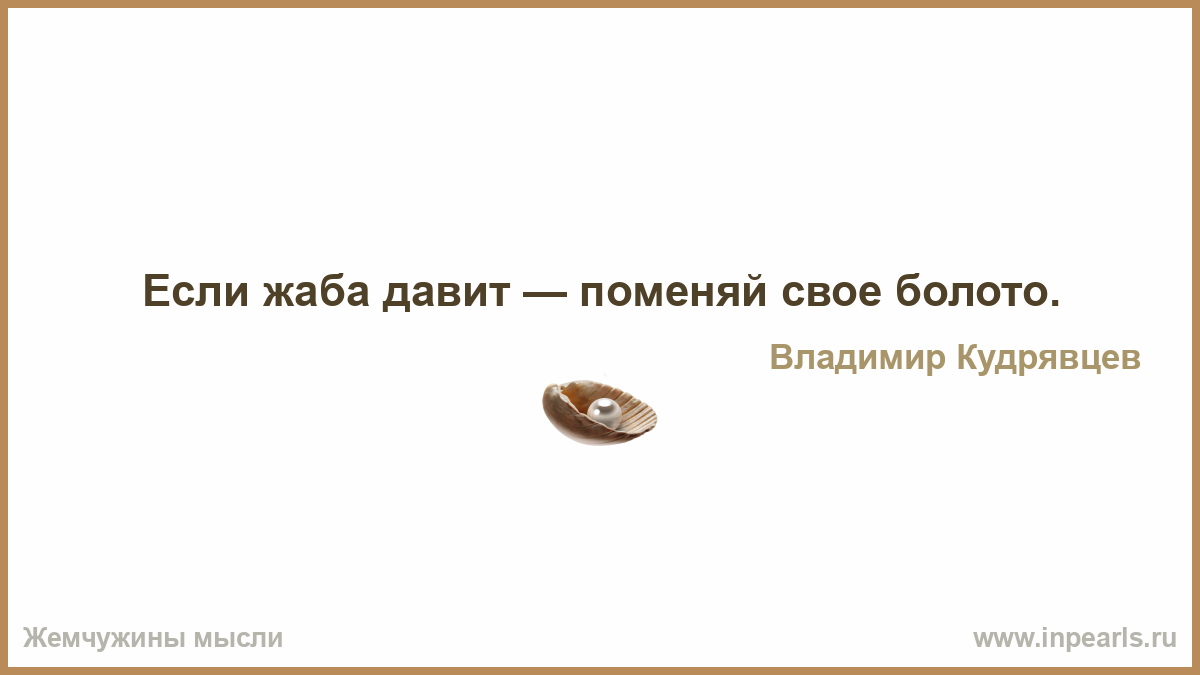 Если жаба давит — поменяй свое болото.

Владимир Кудрявцев

Жемчужины мысли

www.inpearls.ru